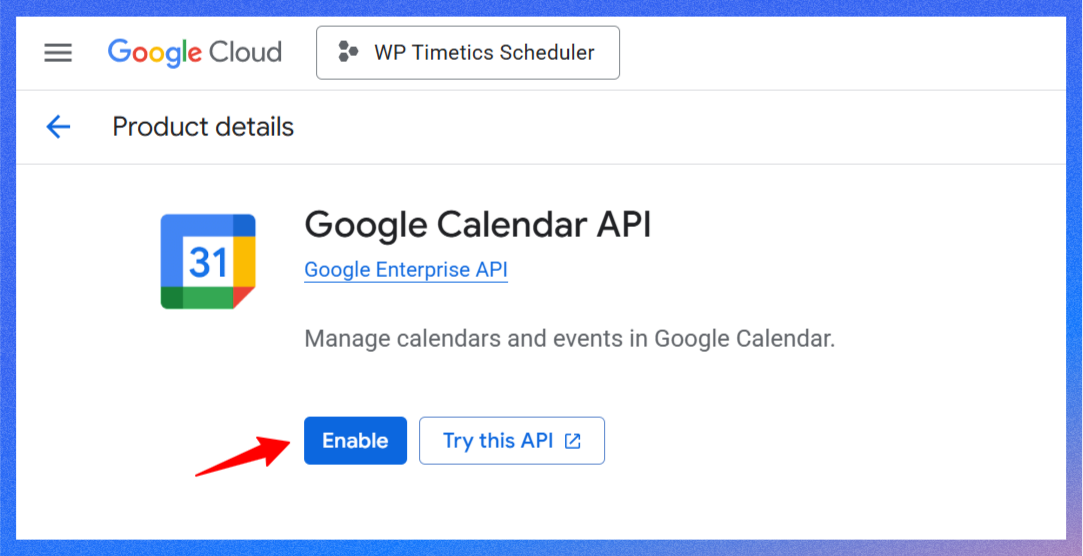 Google Cloud WP Timetics Scheduler

Product details

31

Google Calendar API

Google Enterprise API

Manage calendars and events in Google Calendar.

Enable Try this API